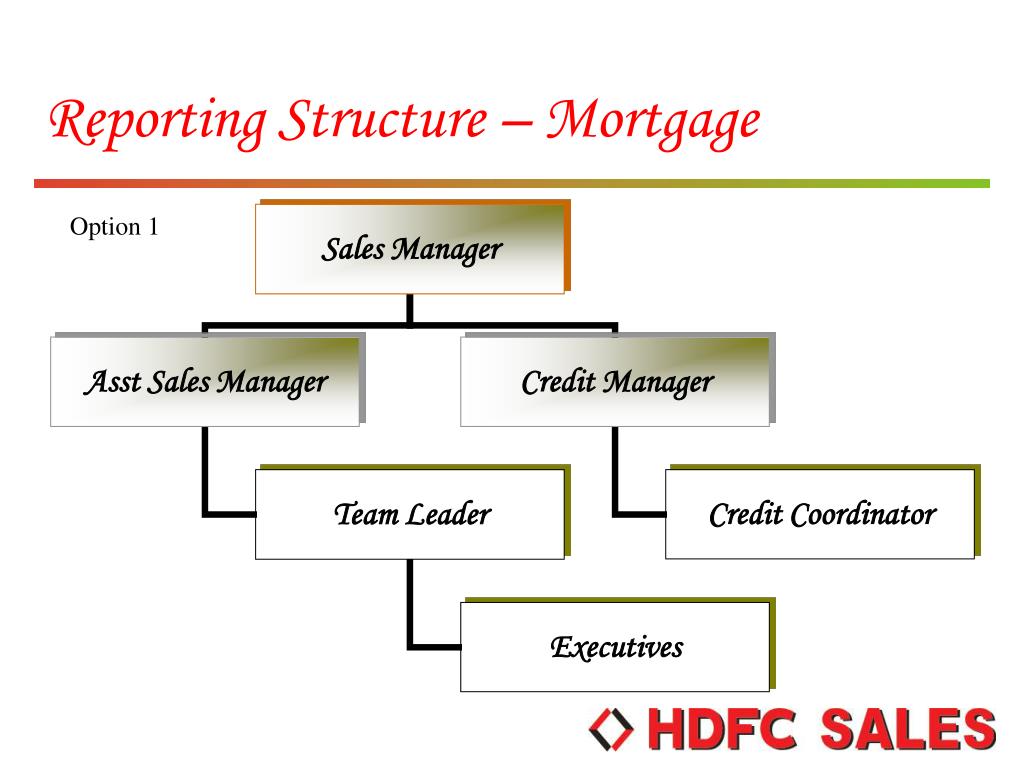 Reporting Structure – Mortgage

Option 1

Sales Manager

Asst Sales Manager

Credit Manager

Team Leader

Credit Coordinator

Executives

HDFC SALES